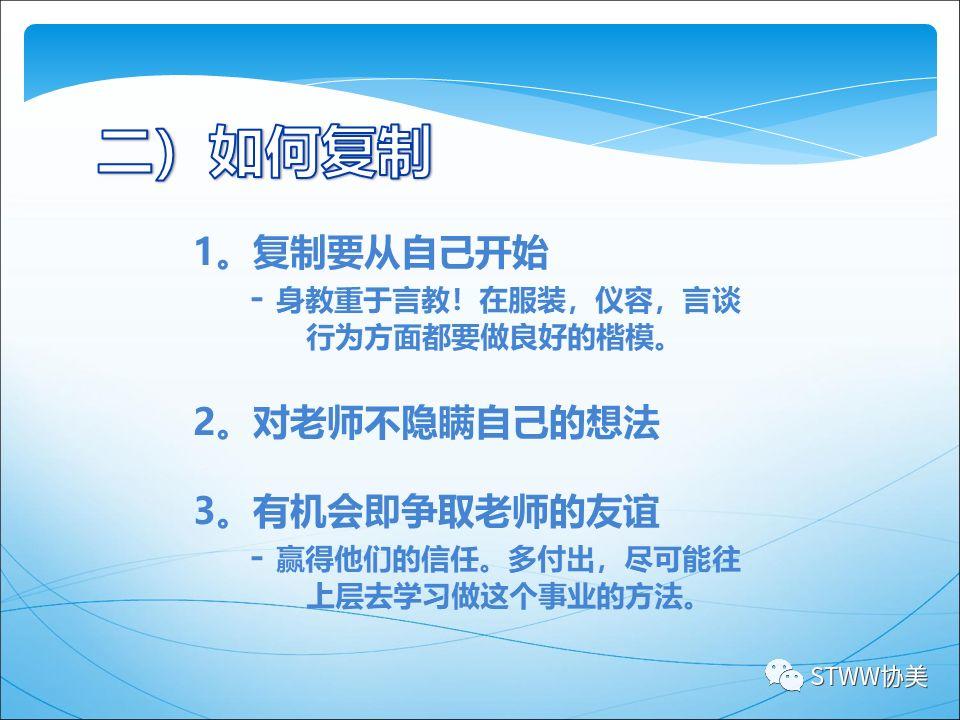 二）如何复制

1。复制要从自己开始

- 身教重于言教！在服装，仪容，言谈行为方面都要做良好的楷模。

2。对老师不隐瞒自己的想法

3。有机会即争取老师的友谊

- 赢得他们的信任。多付出，尽可能往上层去学习做这个事业的方法。

STWW协美